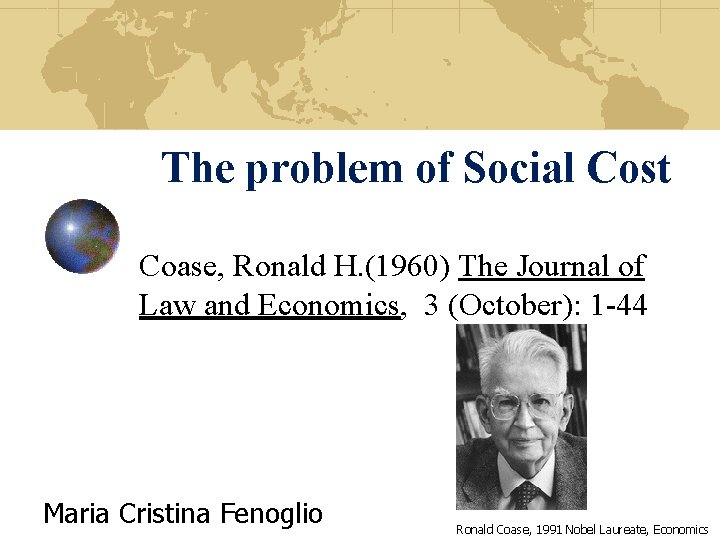 The problem of Social Cost

Coase, Ronald H.(1960) The Journal of Law and Economics, 3 (October): 1-44

Maria Cristina Fenoglio

Ronald Coase, 1991 Nobel Laureate, Economics